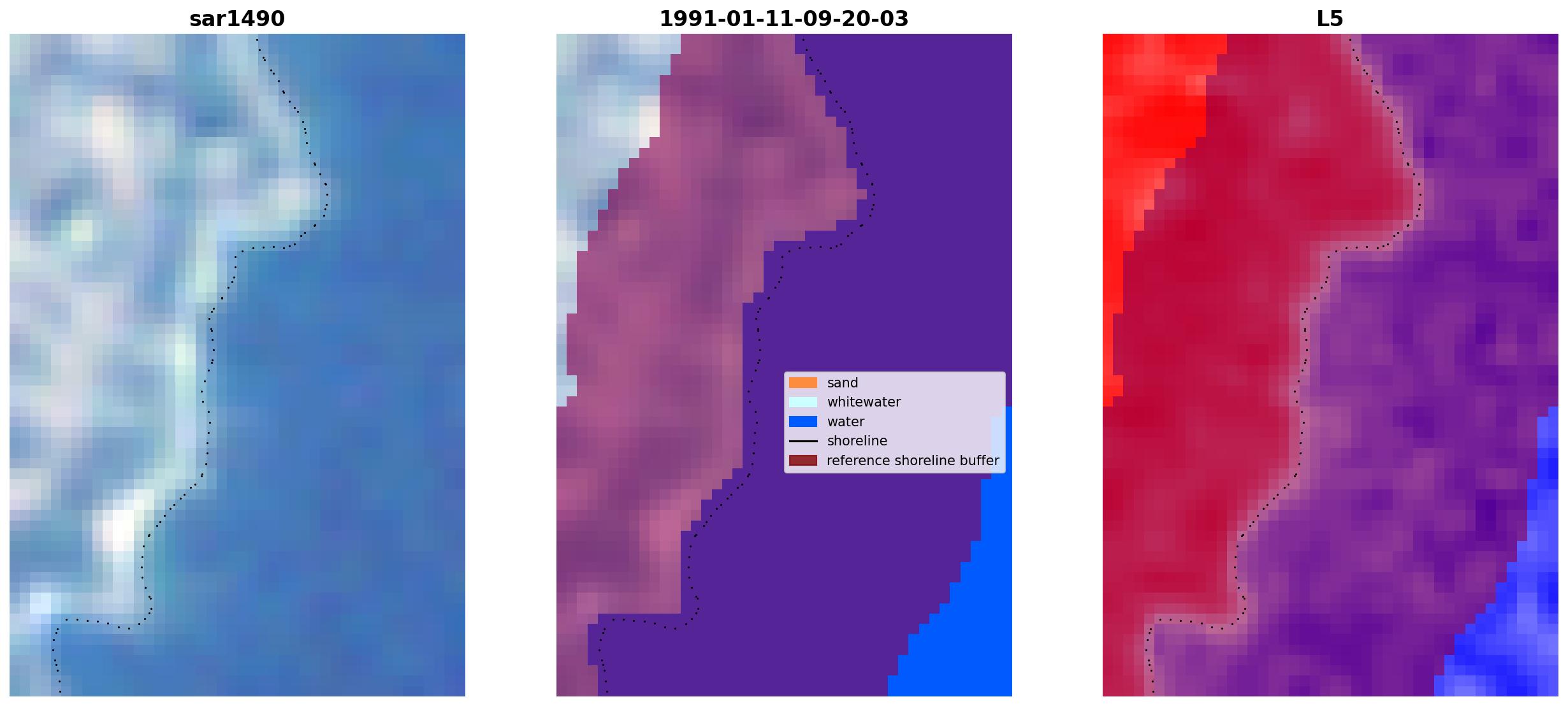 sar1490

1991-01-11-09-20-03

sand
whitewater
water
shoreline
reference shoreline buffer

L5